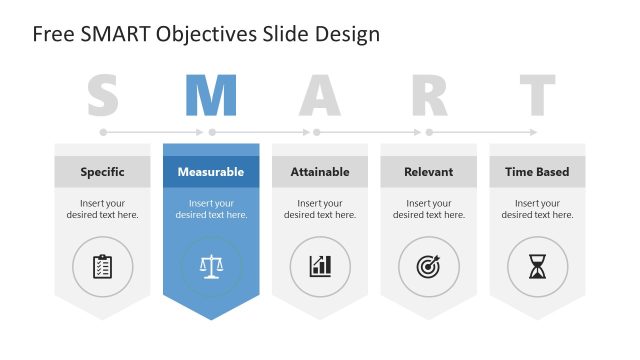 Free SMART Objectives Slide Design

S M A R T

Specific

Insert your desired text here.

Measurable

Insert your desired text here.

Attainable

Insert your desired text here.

Relevant

Insert your desired text here.

Time Based

Insert your desired text here.